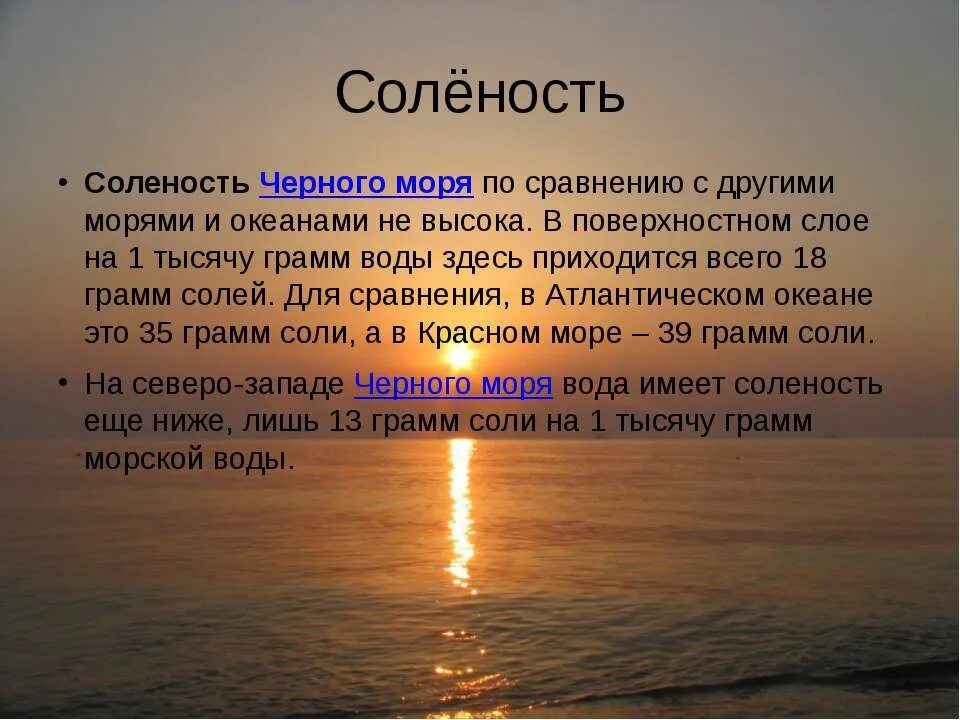 Солёность

• Соленость Черного моря по сравнению с другими морями и океанами не высока. В поверхностном слое на 1 тысячу грамм воды здесь приходится всего 18 грамм солей. Для сравнения, в Атлантическом океане это 35 грамм соли, а в Красном море – 39 грамм соли.

• На северо-западе Черного моря вода имеет соленость еще ниже, лишь 13 грамм соли на 1 тысячу грамм морской воды.